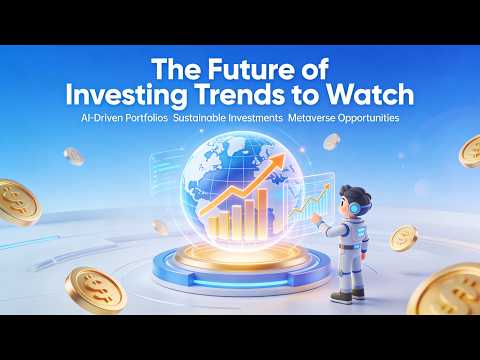 The Future of Investing Trends to Watch

AI-Driven Portfolios Sustainable Investments Metaverse Opportunities